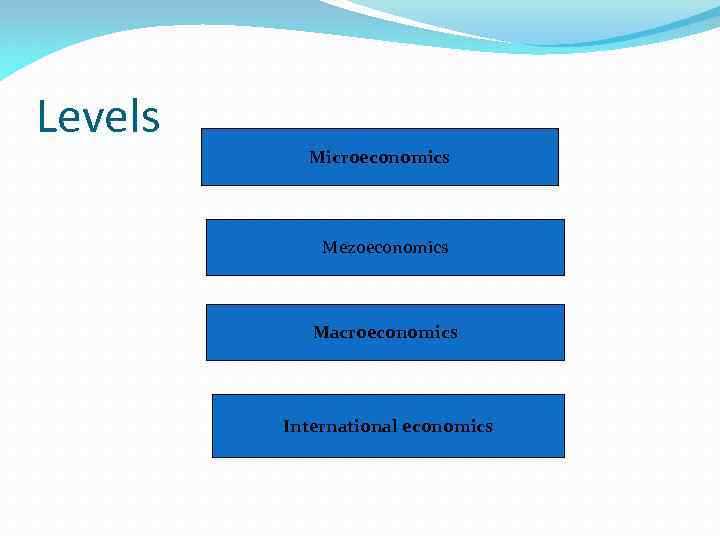 Levels

Microeconomics

Mezoeconomics

Macroeconomics

International economics